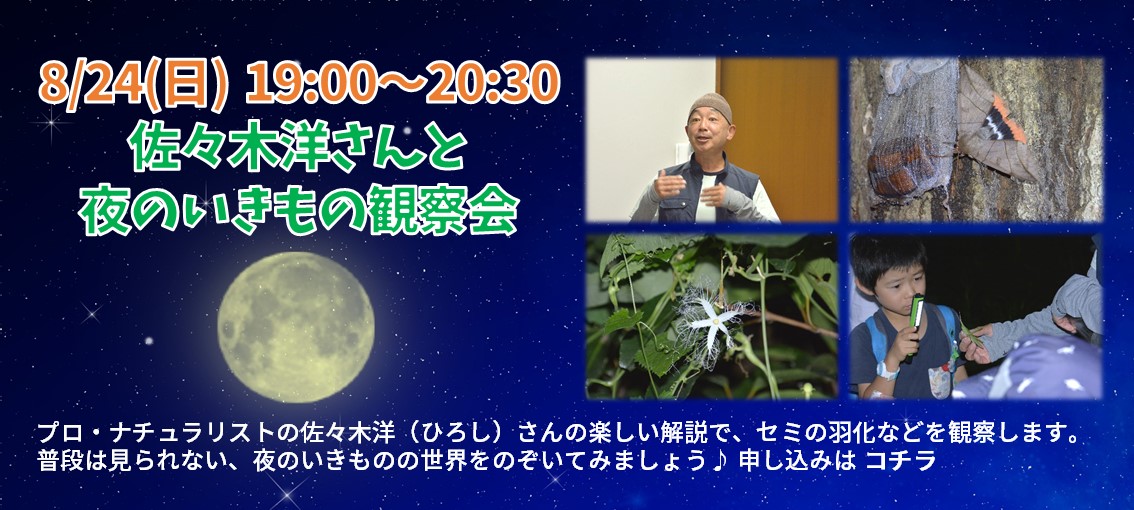 8/24(日) 19:00～20:30
佐々木洋さんと
夜のいきもの観察会

プロ・ナチュラリストの佐々木洋（ひろし）さんの楽しい解説で、セミの羽化などを観察します。
普段は見られない、夜のいきものの世界をのぞいてみましょう♪ 申し込みは コチラ